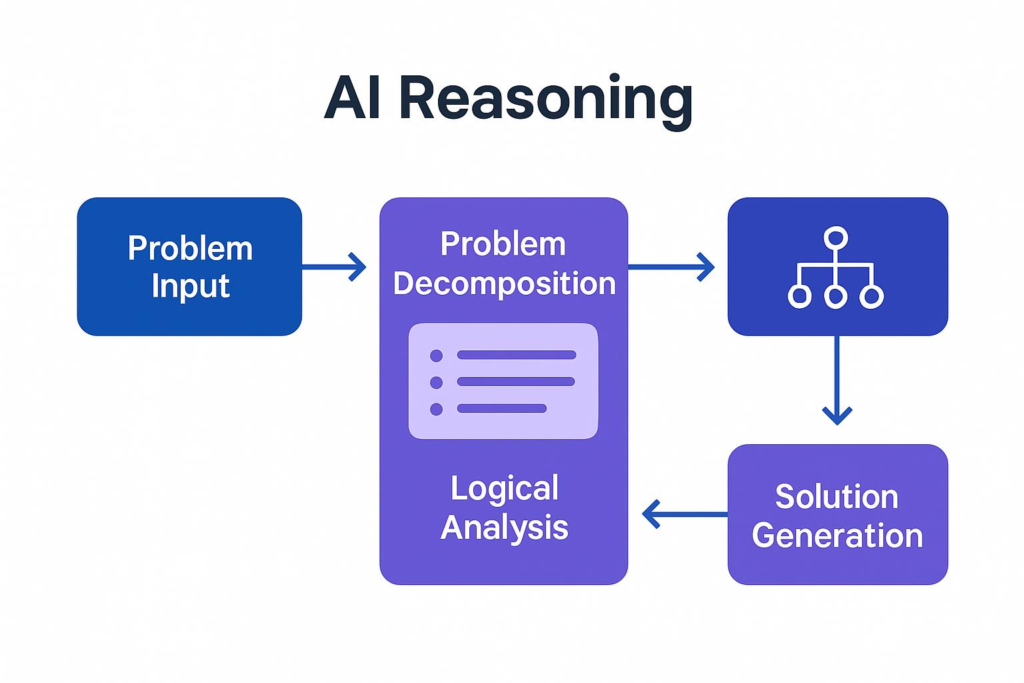 AI Reasoning

Problem Input

Problem Decomposition

Logical Analysis

Solution Generation